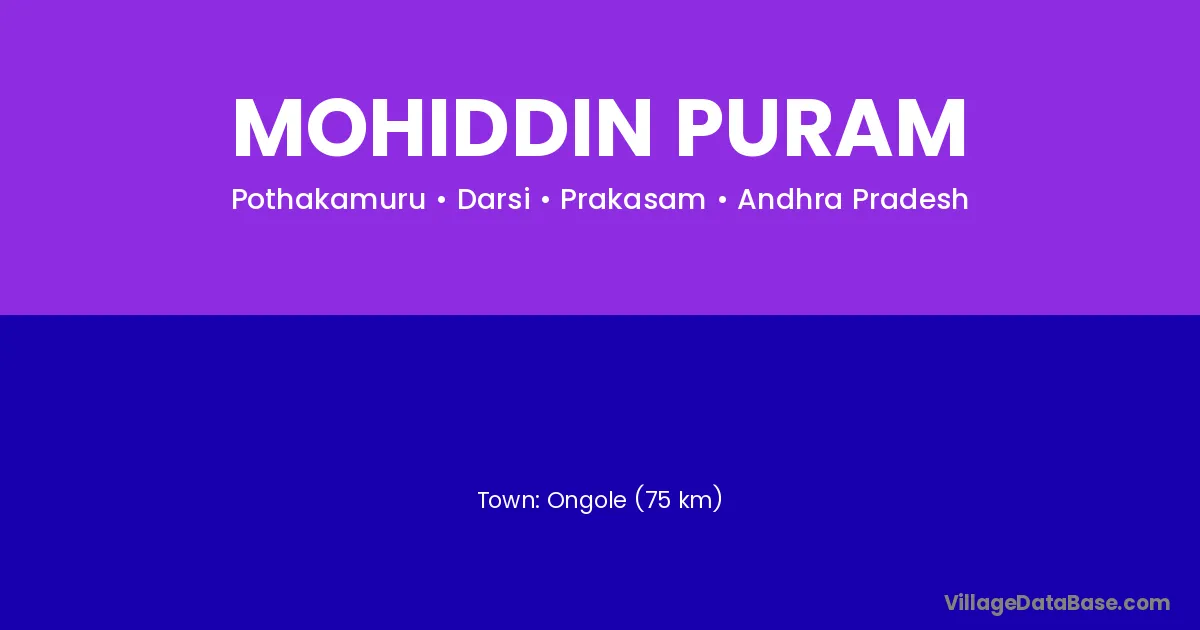 MOHIDDIN PURAM

Pothakamuru • Darsi • Prakasam • Andhra Pradesh

Town: Ongole (75 km)

VillageDataBase.com